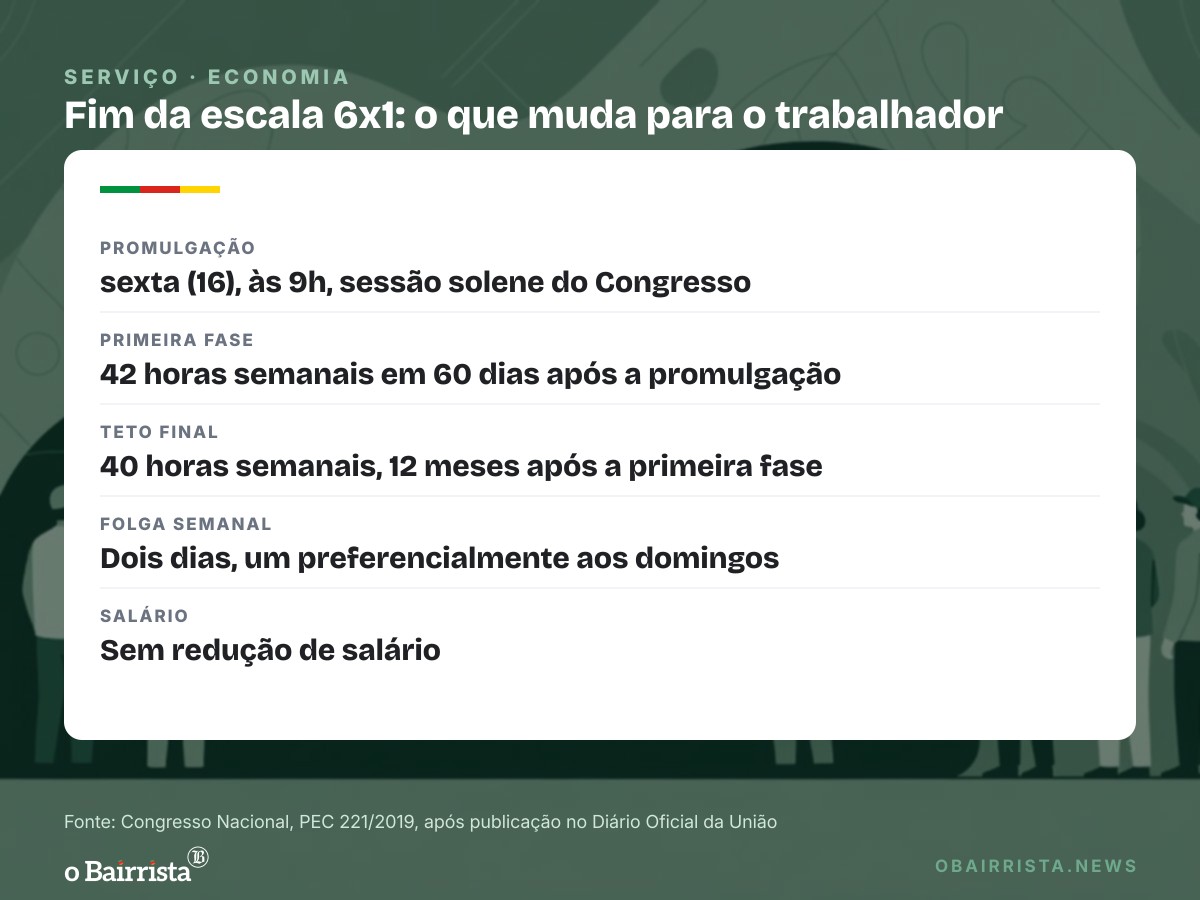 SERVIÇO · ECONOMIA

Fim da escala 6x1: o que muda para o trabalhador

PROMULGAÇÃO

sexta (16), às 9h, sessão solene do Congresso

PRIMEIRA FASE

42 horas semanais em 60 dias após a promulgação

TETO FINAL

40 horas semanais, 12 meses após a primeira fase

FOLGA SEMANAL

Dois dias, um preferencialmente aos domingos

SALÁRIO

Sem redução de salário

Fonte: Congresso Nacional, PEC 221/2019, após publicação no Diário Oficial da União

o Bairrista

OBAIRRISTA.NEWS